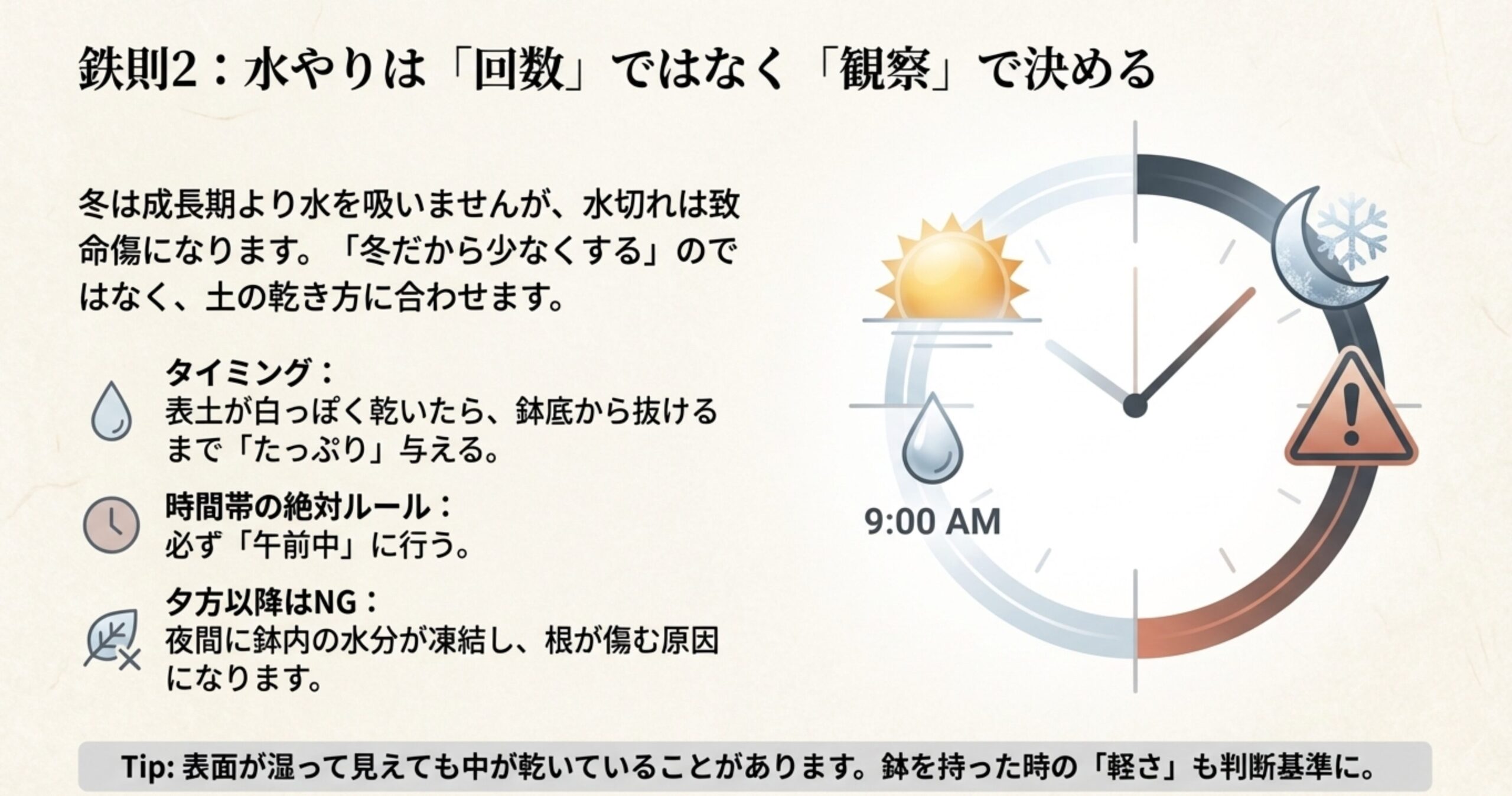 鉄則2：水やりは「回数」ではなく「観察」で決める

冬は成長期より水を吸いませんが、水切れは致命傷になります。「冬だから少なくする」のではなく、土の乾き方に合わせます。

タイミング：
表土が白っぽく乾いたら、鉢底から抜けるまで「たっぷり」与える。

時間帯の絶対ルール：
必ず「午前中」に行う。

夕方以降はNG：
夜間に鉢内の水分が凍結し、根が傷む原因になります。

9:00 AM

Tip: 表面が湿って見えても中が乾いていることがあります。鉢を持った時の「軽さ」も判断基準に。